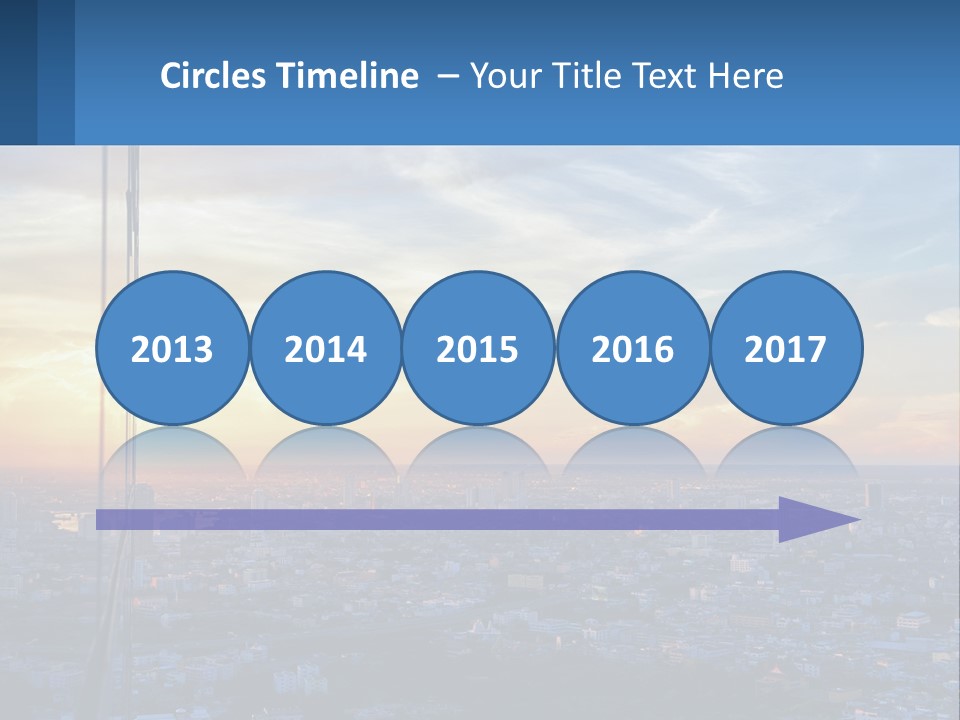 Circles Timeline – Your Title Text Here

2013

2014

2015

2016

2017